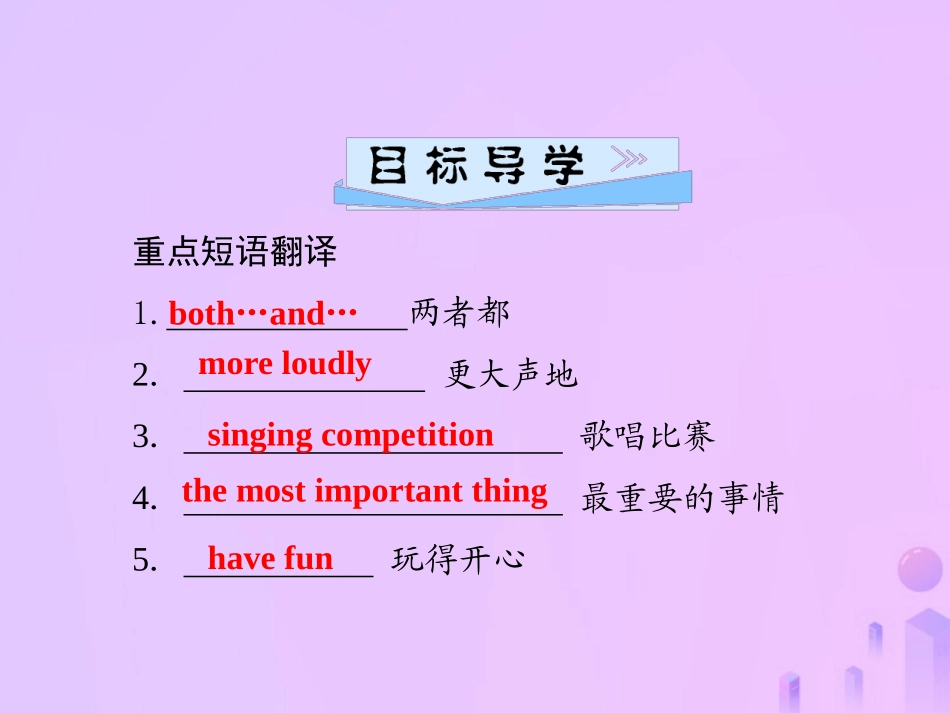 目标导学

重点短语翻译

1. both…and… 两者都

2. more loudly 更大声地

3. singing competition 歌唱比赛

4. the most important thing 最重要的事情

5. have fun 玩得开心